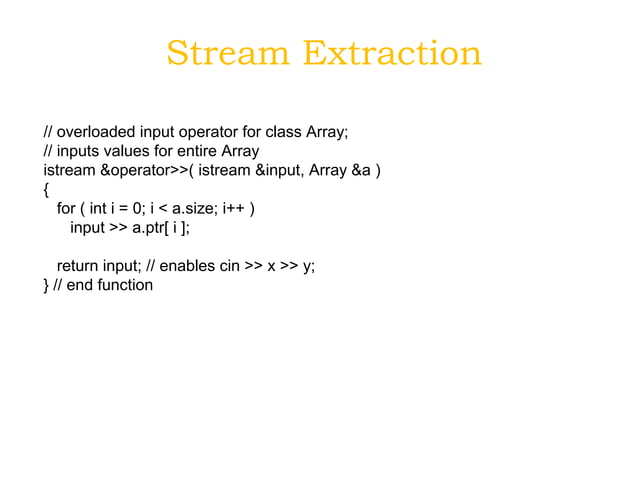 Stream Extraction

// overloaded input operator for class Array;
// inputs values for entire Array
istream &operator>>( istream &input, Array &a )
{
   for ( int i = 0; i < a.size; i++ )
      input >> a.ptr[ i ];

   return input; // enables cin >> x >> y;
} // end function